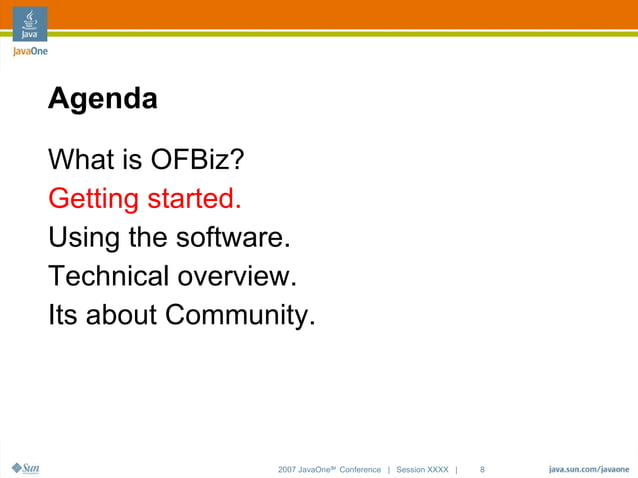 Java
JavaOne

Agenda

What is OFBiz?
Getting started.
Using the software.
Technical overview.
Its about Community.

Sun

2007 JavaOne℠ Conference | Session XXXX | 8

java.sun.com/javaone